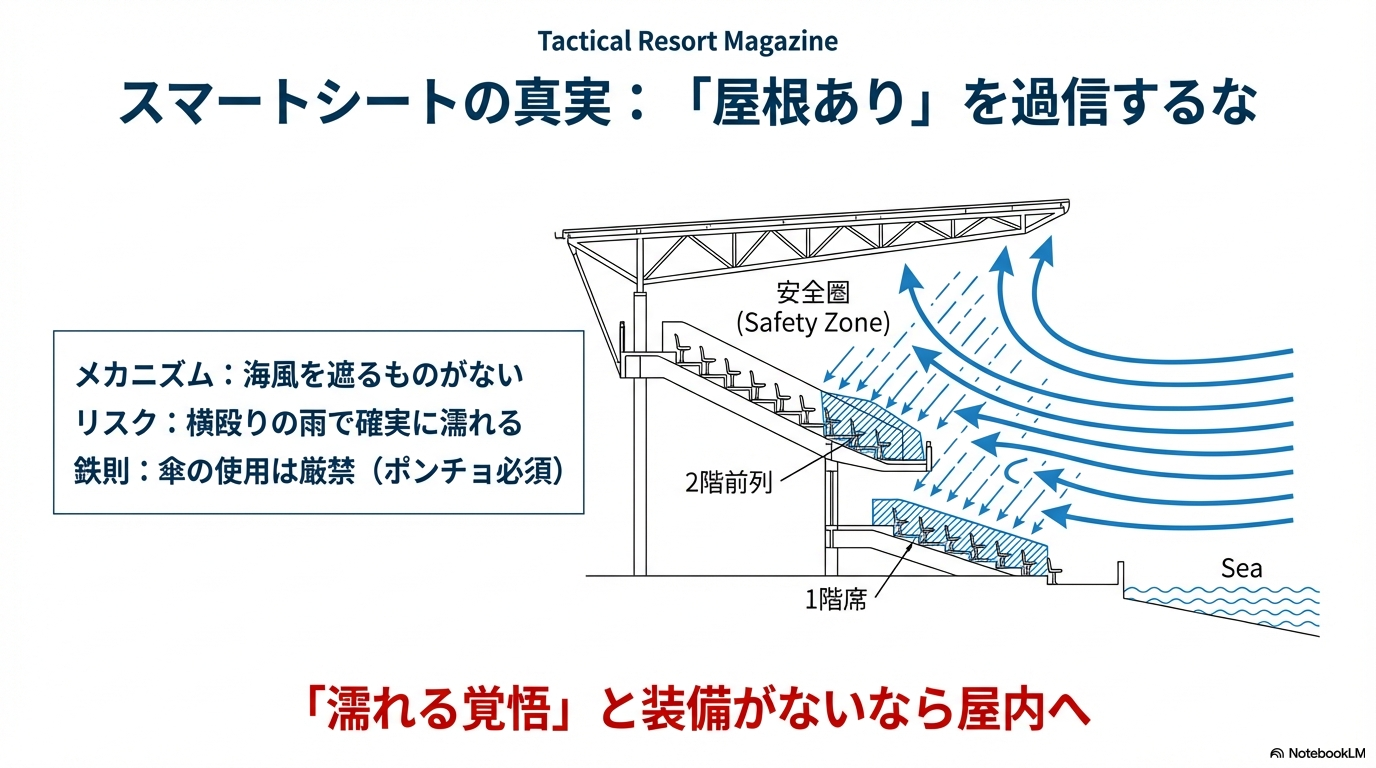 Tactical Resort Magazine

スマートシートの真実：「屋根あり」を過信するな

メカニズム：海風を遮るものがない
リスク：横殴りの雨で確実に濡れる
鉄則：傘の使用は厳禁（ポンチョ必須）

安全圏
(Safety Zone)

2階前列

1階席

Sea

「濡れる覚悟」と装備がないなら屋内へ

NotebookLM